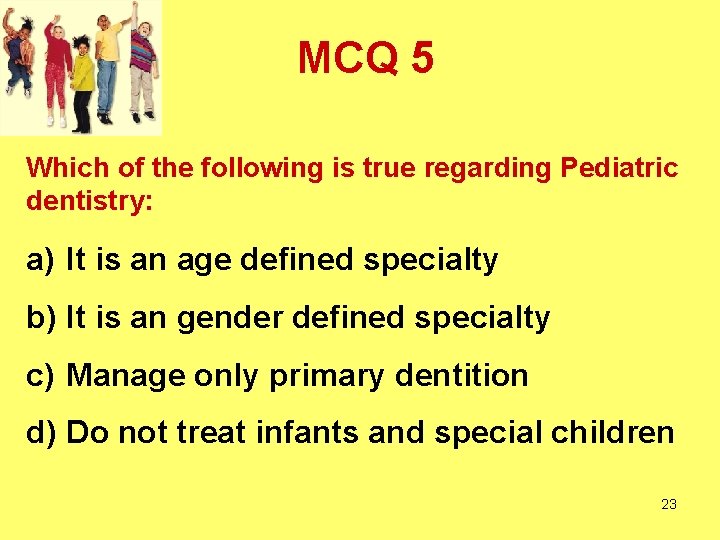 MCQ 5

Which of the following is true regarding Pediatric dentistry:

a) It is an age defined specialty

b) It is an gender defined specialty

c) Manage only primary dentition

d) Do not treat infants and special children

23